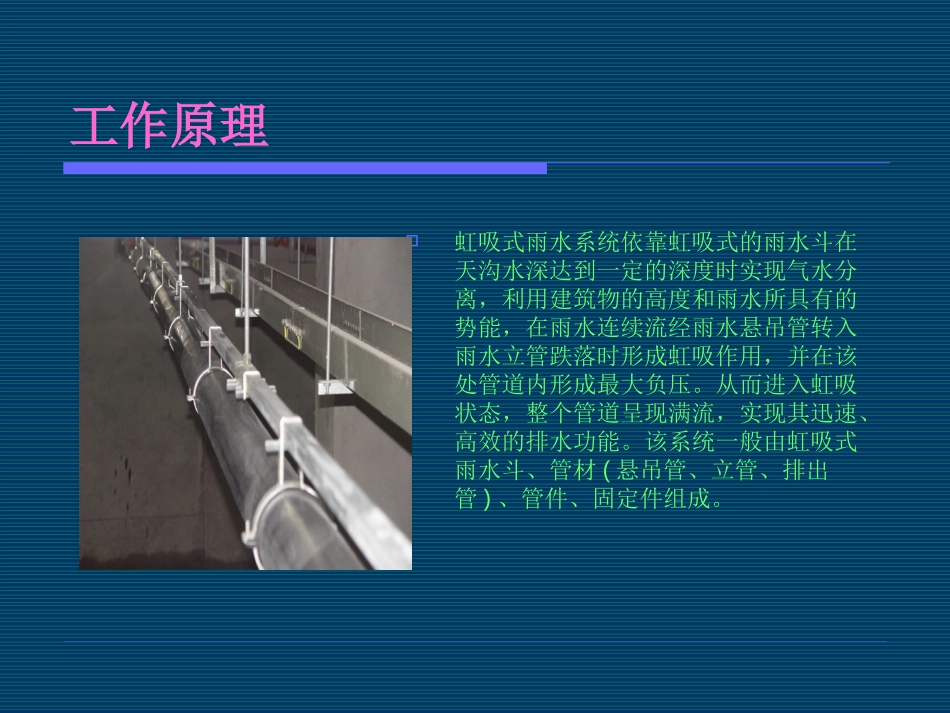 工作原理

虹吸式雨水系统依靠虹吸式的雨水斗在天沟水深达到一定的深度时实现气水分离，利用建筑物的高度和雨水所具有的势能，在雨水连续流经雨水悬吊管转入雨水立管跌落时形成虹吸作用，并在该处管道内形成最大负压。从而进入虹吸状态，整个管道呈现满流，实现其迅速、高效的排水功能。该系统一般由虹吸式雨水斗、管材 ( 悬吊管、立管、排出管 ) 、管件、固定件组成。